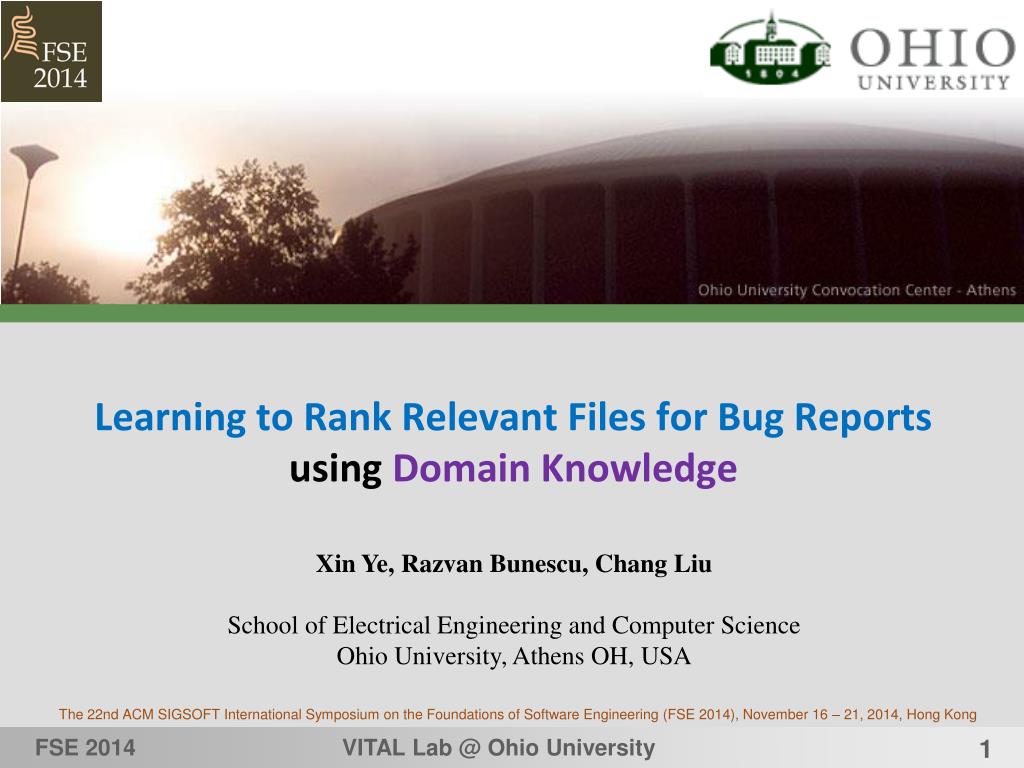 FSE
2014

1804

OHIO
UNIVERSITY

Ohio University Convocation Center - Athens

Learning to Rank Relevant Files for Bug Reports using Domain Knowledge

Xin Ye, Razvan Bunescu, Chang Liu

School of Electrical Engineering and Computer Science
Ohio University, Athens OH, USA

The 22nd ACM SIGSOFT International Symposium on the Foundations of Software Engineering (FSE 2014), November 16 – 21, 2014, Hong Kong

FSE 2014

VITAL Lab @ Ohio University

1